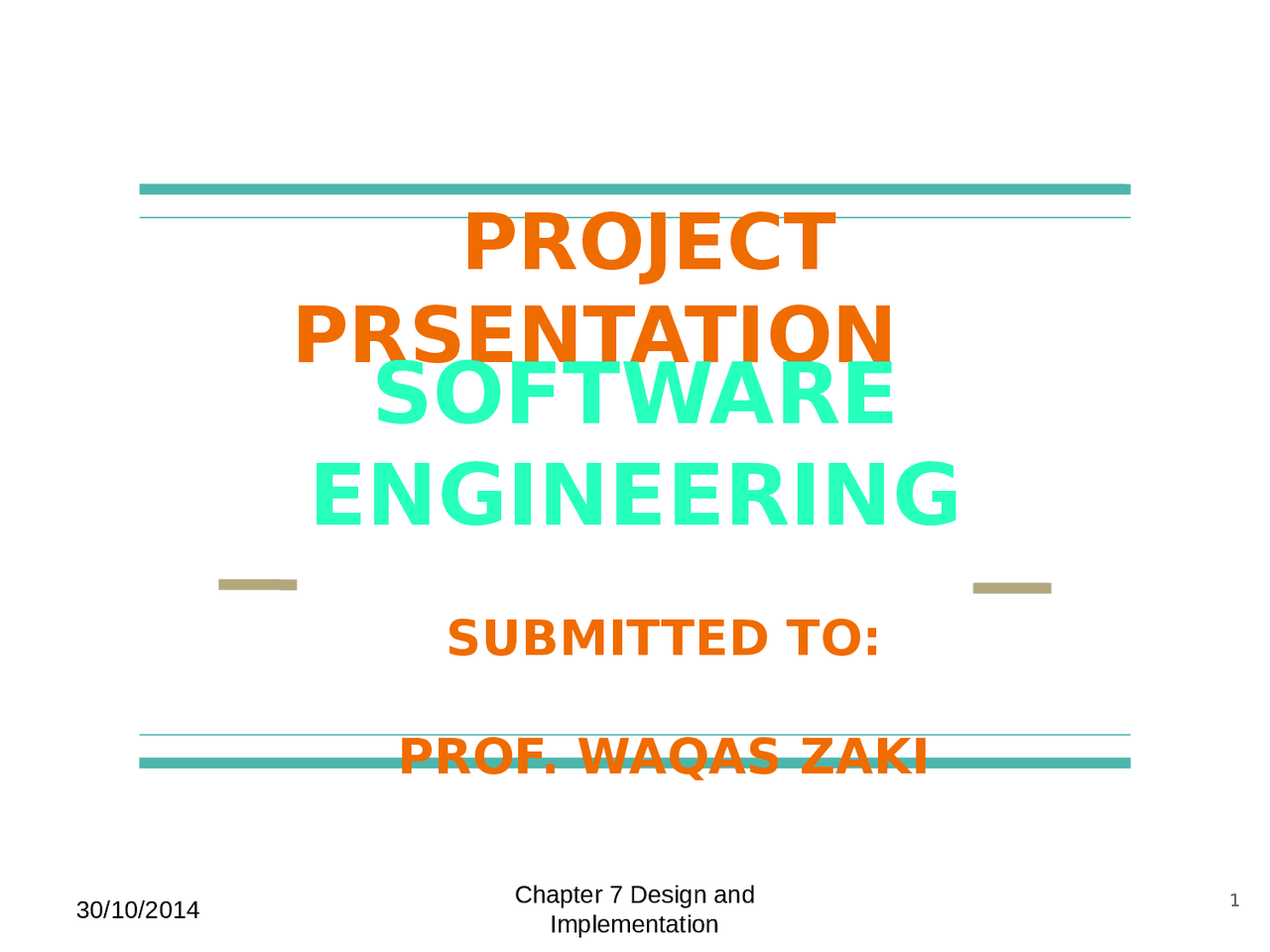 PROJECT PRSENTATION

SOFTWARE ENGINEERING

SUBMITTED TO:

PROF. WAQAS ZAKI

30/10/2014

Chapter 7 Design and Implementation

1